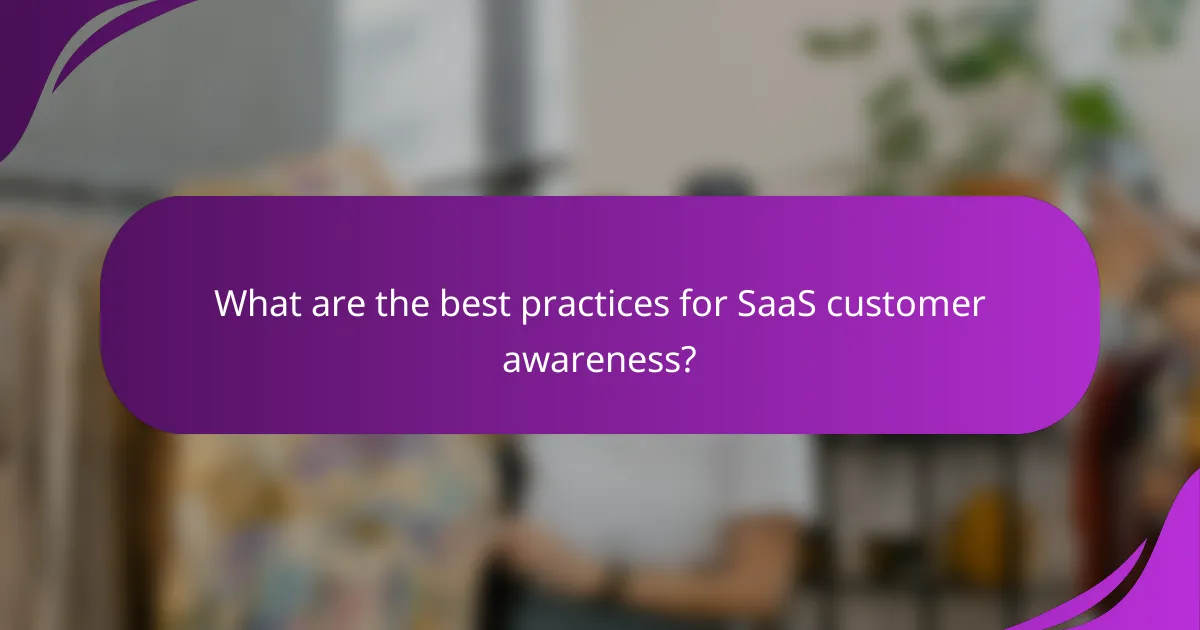 What are the best practices for SaaS customer awareness?